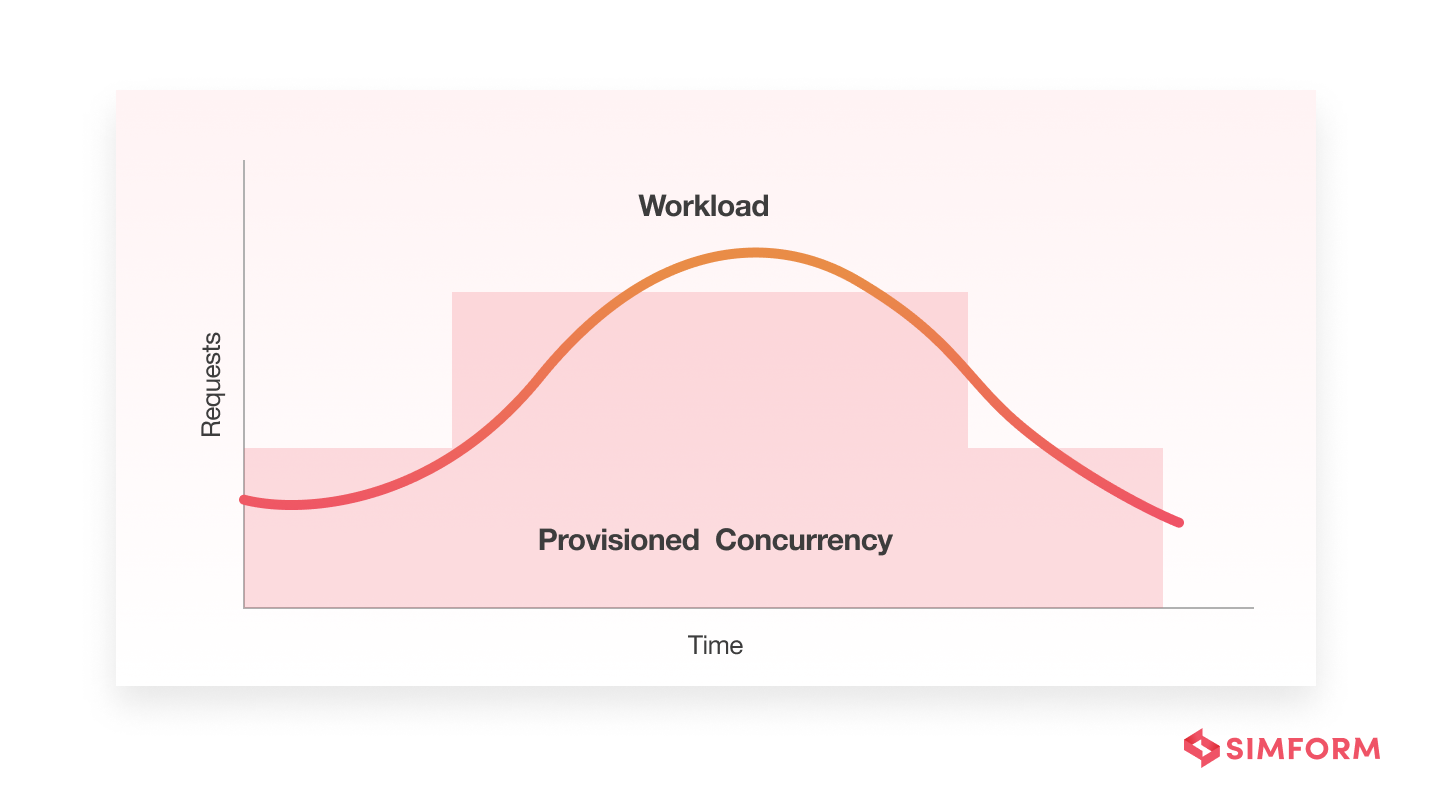 Workload

Requests

Provisioned Concurrency

Time

SIMFORM